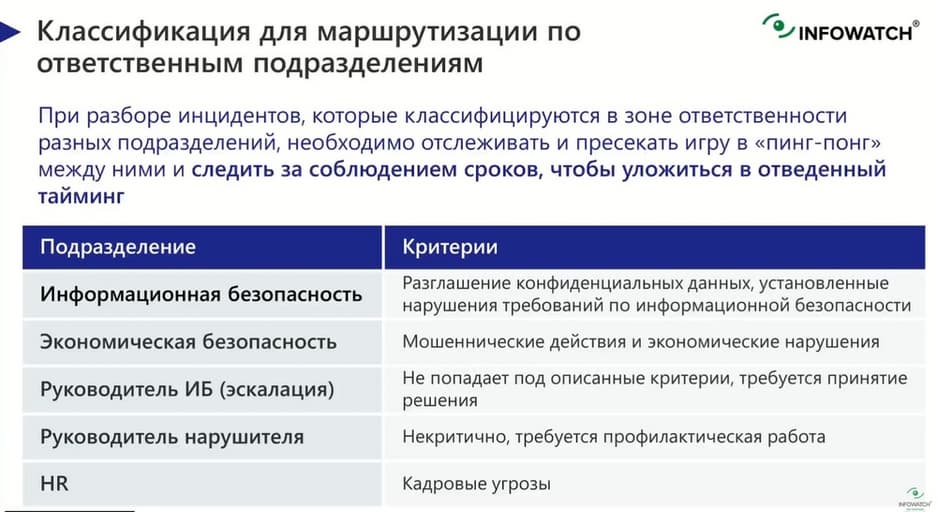 Классификация для маршрутизации по ответственным подразделениям

INFOWATCH®

При разборе инцидентов, которые классифицируются в зоне ответственности разных подразделений, необходимо отслеживать и пресекать игру в «пинг-понг» между ними и следить за соблюдением сроков, чтобы уложиться в отведенный тайминг

| Подразделение | Критерии |
|---|---|
| Информационная безопасность | Разглашение конфиденциальных данных, установленные нарушения требований по информационной безопасности |
| Экономическая безопасность | Мошеннические действия и экономические нарушения |
| Руководитель ИБ (эскалация) | Не попадает под описанные критерии, требуется принятие решения |
| Руководитель нарушителя | Некритично, требуется профилактическая работа |
| HR | Кадровые угрозы |

INFOWATCH